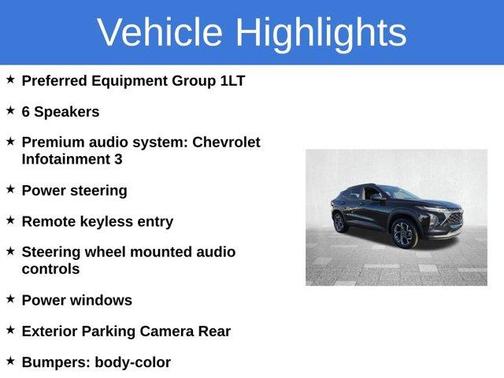 Vehicle Highlights

★ Preferred Equipment Group 1LT

★ 6 Speakers

★ Premium audio system: Chevrolet Infotainment 3

★ Power steering

★ Remote keyless entry

★ Steering wheel mounted audio controls

★ Power windows

★ Exterior Parking Camera Rear

★ Bumpers: body-color